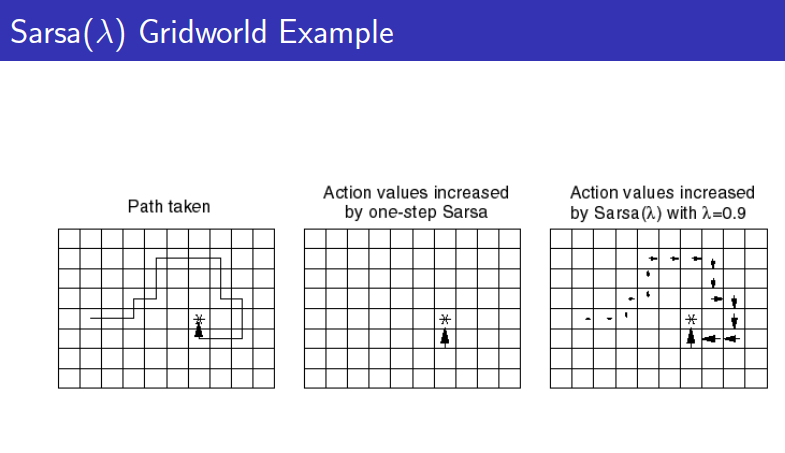 Sarsa($\lambda$) Gridworld Example

Path taken

Action values increased by one-step Sarsa

Action values increased by Sarsa($\lambda$) with $\lambda$=0.9